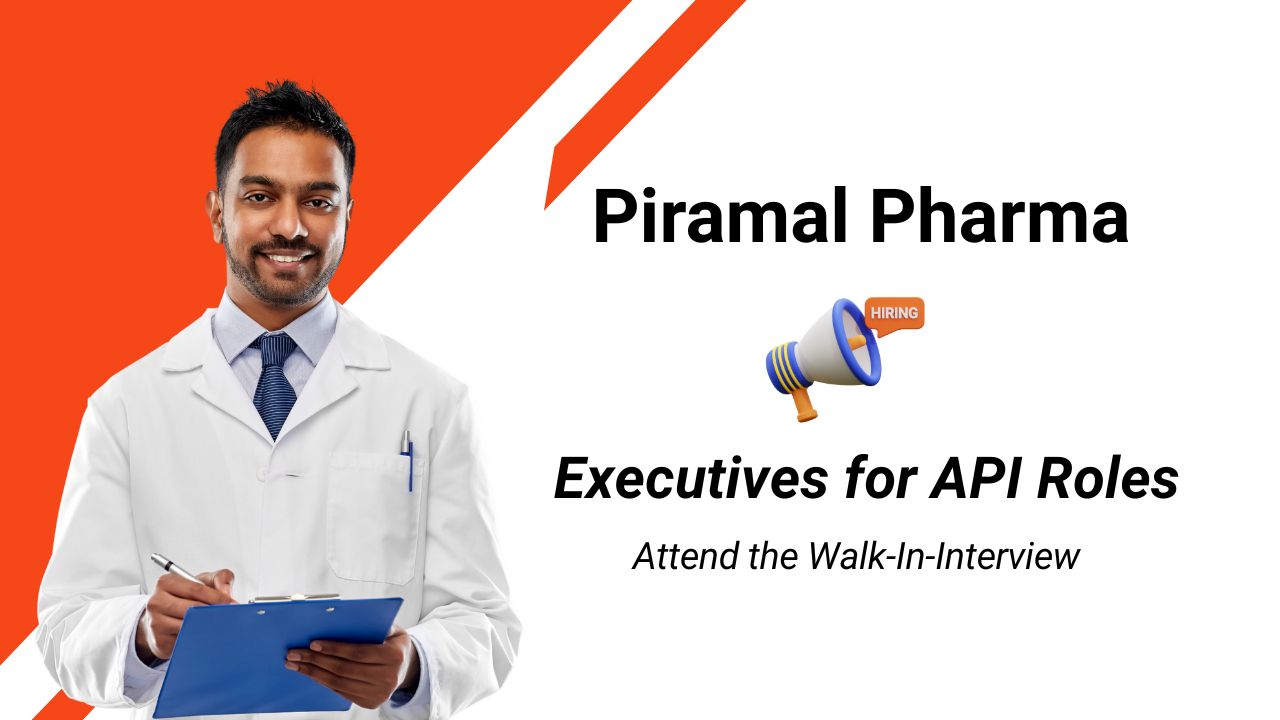 Piramal Pharma

HIRING

Executives for API Roles

Attend the Walk-In-Interview